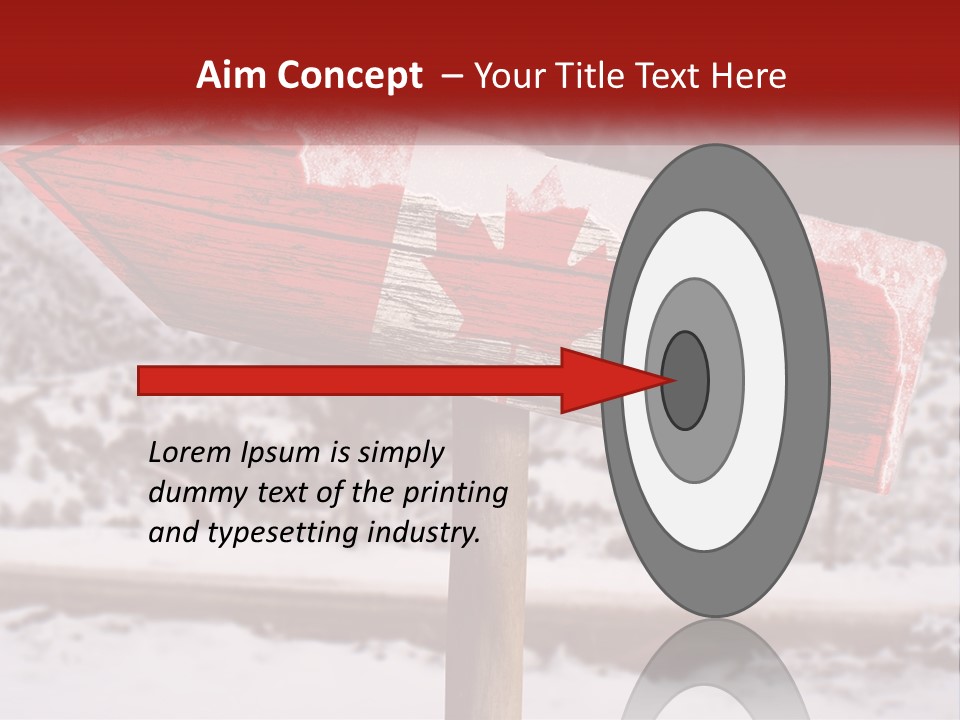 Aim Concept – Your Title Text Here

Lorem Ipsum is simply dummy text of the printing and typesetting industry.